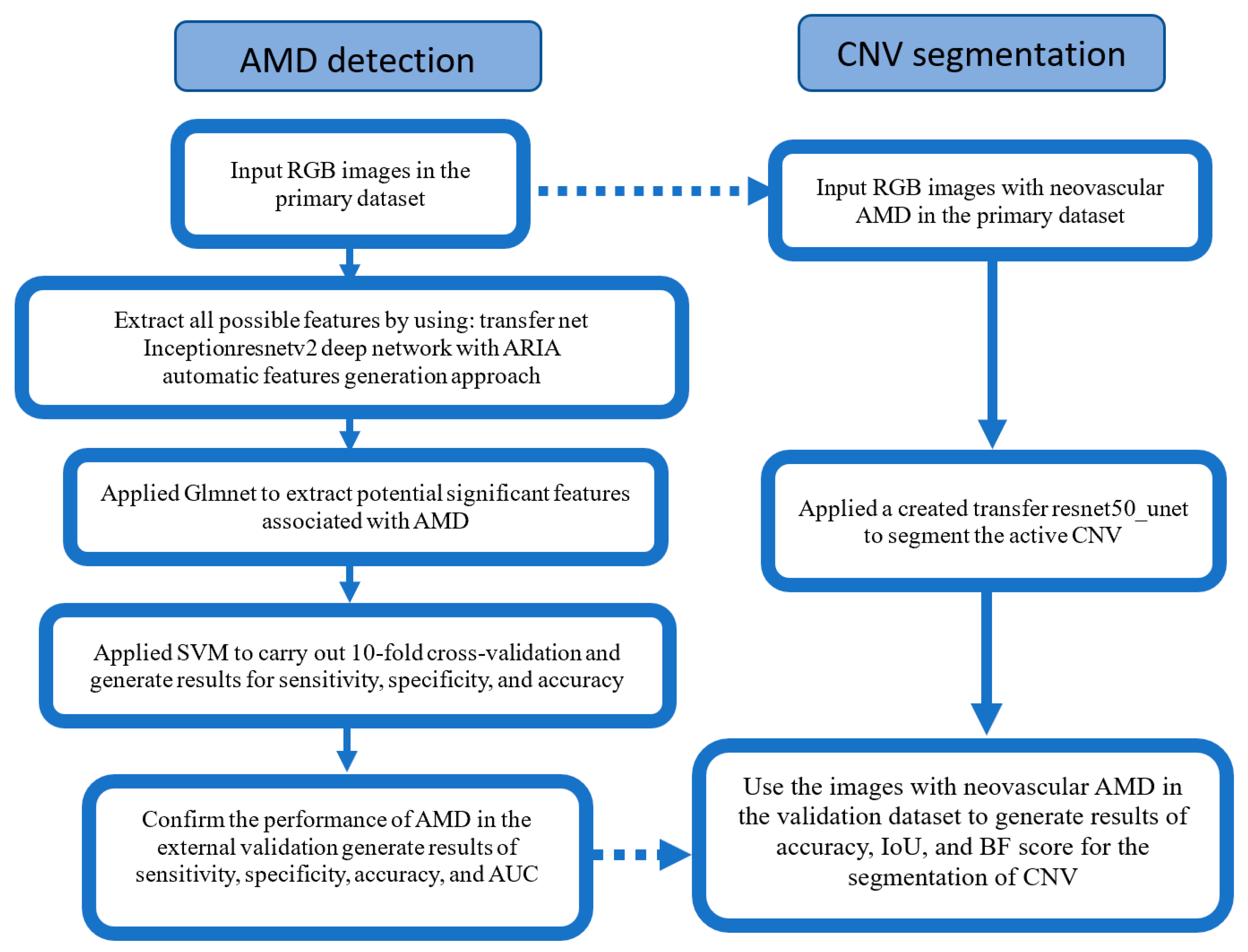 AMD detection

Input RGB images in the primary dataset

Extract all possible features by using: transfer net Inceptionresnetv2 deep network with ARIA automatic features generation approach

Applied Glmnet to extract potential significant features associated with AMD

Applied SVM to carry out 10-fold cross-validation and generate results for sensitivity, specificity, and accuracy

Confirm the performance of AMD in the external validation generate results of sensitivity, specificity, accuracy, and AUC

CNV segmentation

Input RGB images with neovascular AMD in the primary dataset

Applied a created transfer resnet50_unet to segment the active CNV

Use the images with neovascular AMD in the validation dataset to generate results of accuracy, IoU, and BF score for the segmentation of CNV